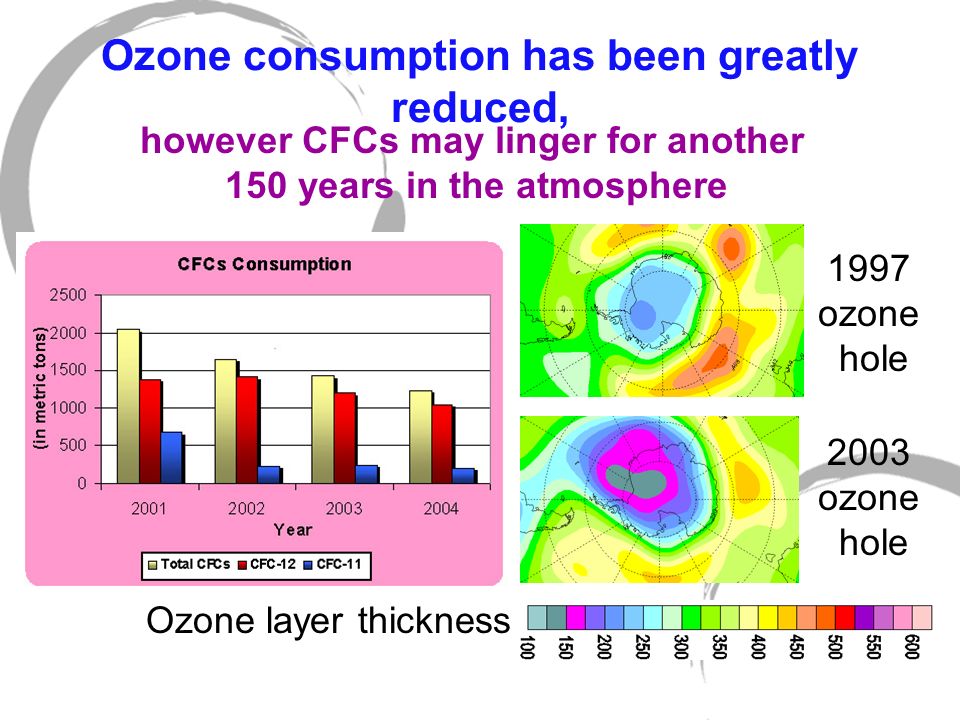 Ozone consumption has been greatly reduced,

however CFCs may linger for another 150 years in the atmosphere

CFCs Consumption

(in metric tons)

2500
2000
1500
1000
500
0

2001 2002 2003 2004

Year

Total CFCs CFC-12 CFC-11

1997 ozone hole

2003 ozone hole

Ozone layer thickness

100 150 200 250 300 350 400 450 500 550 600